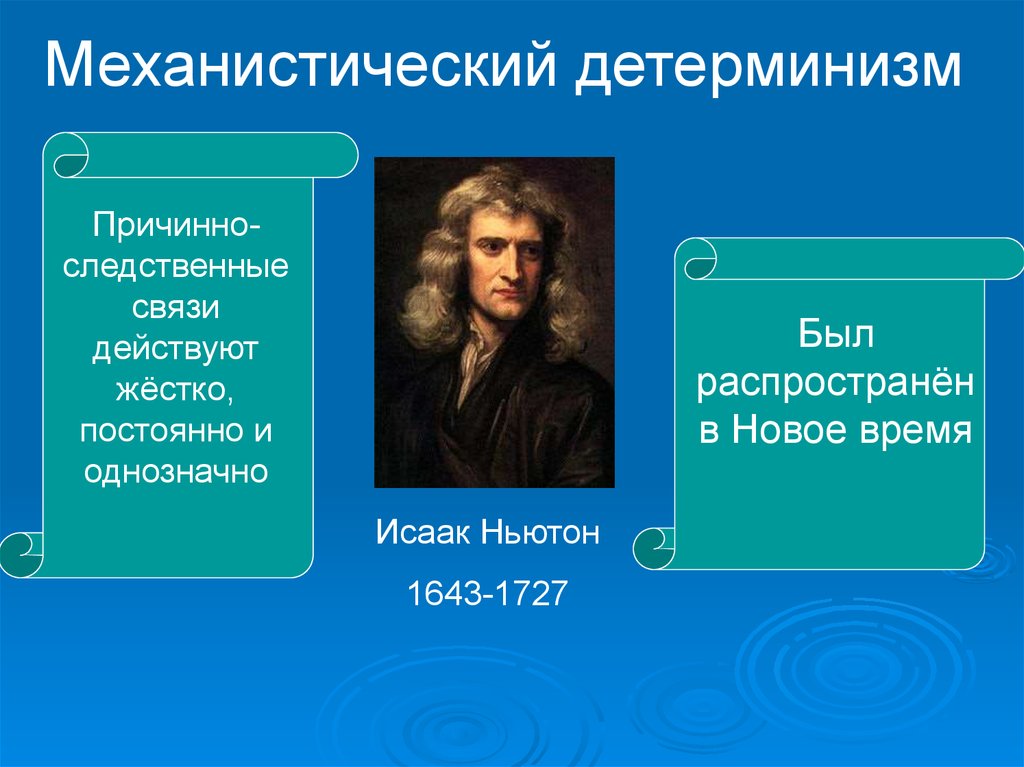 Механистический детерминизм

Причинно-следственные связи действуют жёстко, постоянно и однозначно

Исаак Ньютон

1643-1727

Был распространён в Новое время